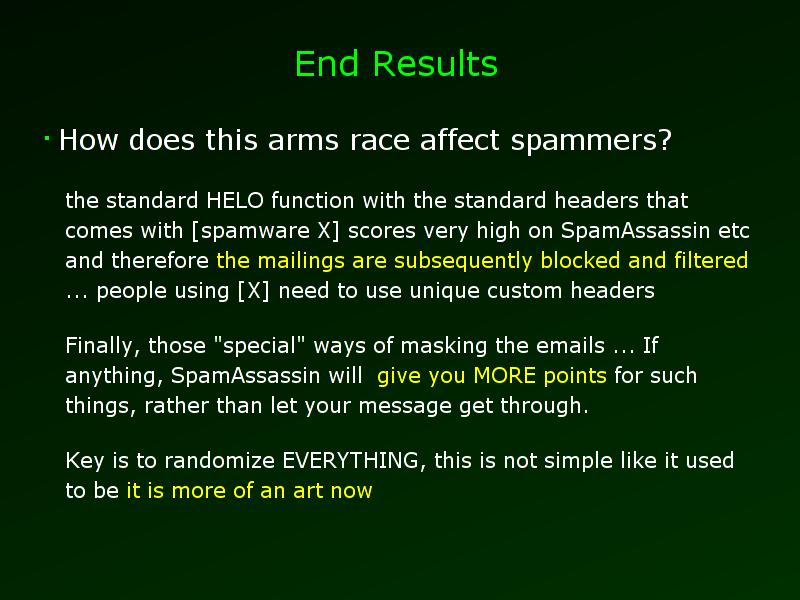 End Results

· How does this arms race affect spammers?

the standard HELO function with the standard headers that comes with [spamware X] scores very high on SpamAssassin etc and therefore the mailings are subsequently blocked and filtered ... people using [X] need to use unique custom headers

Finally, those "special" ways of masking the emails ... If anything, SpamAssassin will give you MORE points for such things, rather than let your message get through.

Key is to randomize EVERYTHING, this is not simple like it used to be it is more of an art now